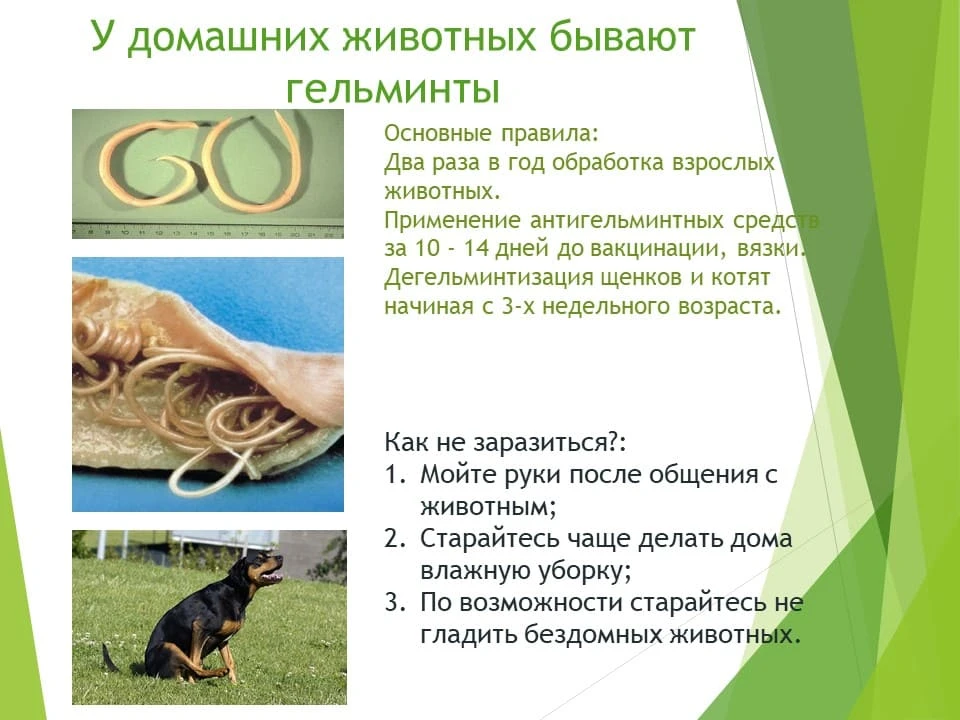 У домашних животных бывают гельминты

Основные правила:
Два раза в год обработка взрослых животных.
Применение антигельминтных средств за 10 - 14 дней до вакцинации, вязки.
Дегельминтизация щенков и котят начиная с 3-х недельного возраста.

Как не заразиться?:
1. Мойте руки после общения с животным;
2. Старайтесь чаще делать дома влажную уборку;
3. По возможности старайтесь не гладить бездомных животных.